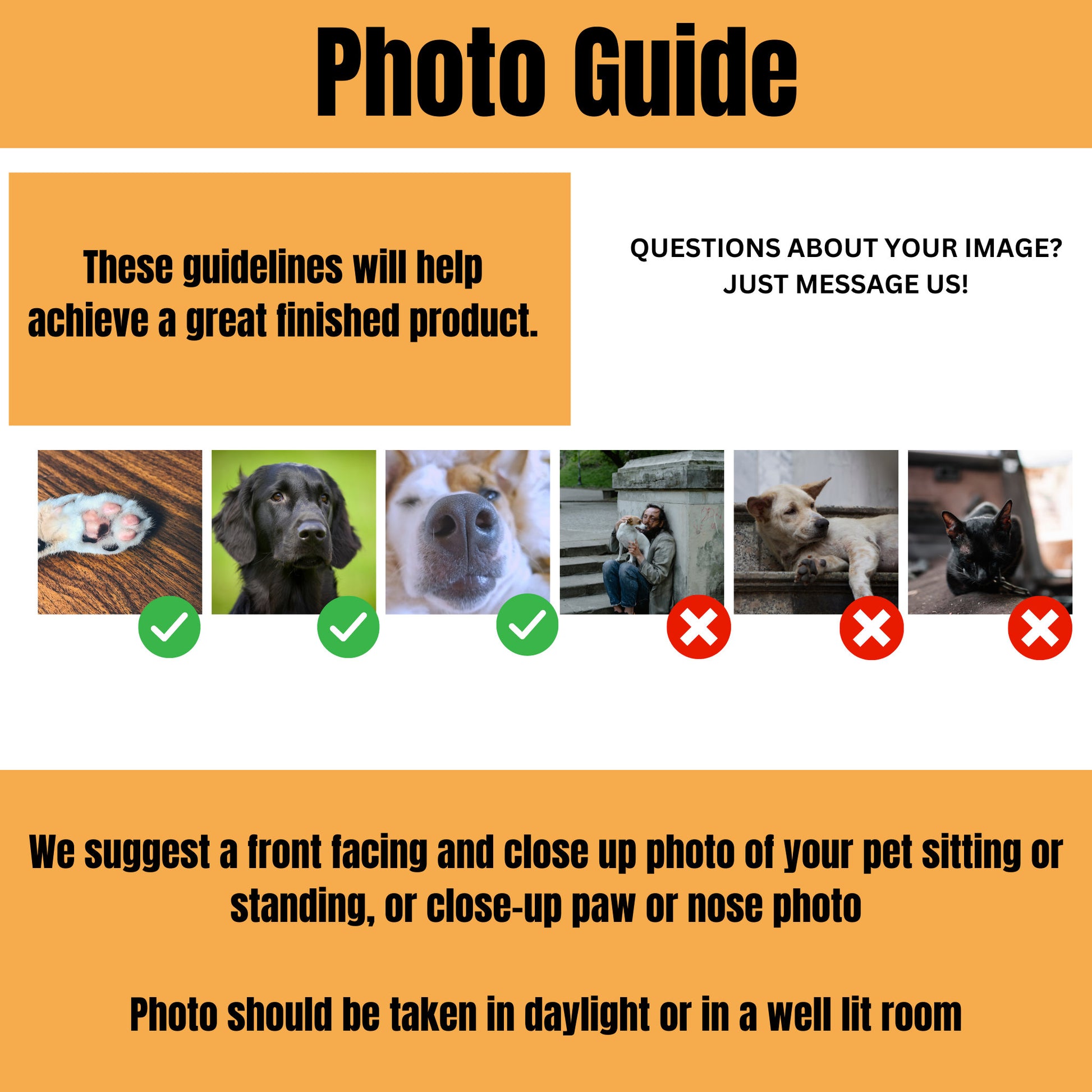 Photo Guide

These guidelines will help achieve a great finished product.

QUESTIONS ABOUT YOUR IMAGE? JUST MESSAGE US!

We suggest a front facing and close up photo of your pet sitting or standing, or close-up paw or nose photo

Photo should be taken in daylight or in a well lit room